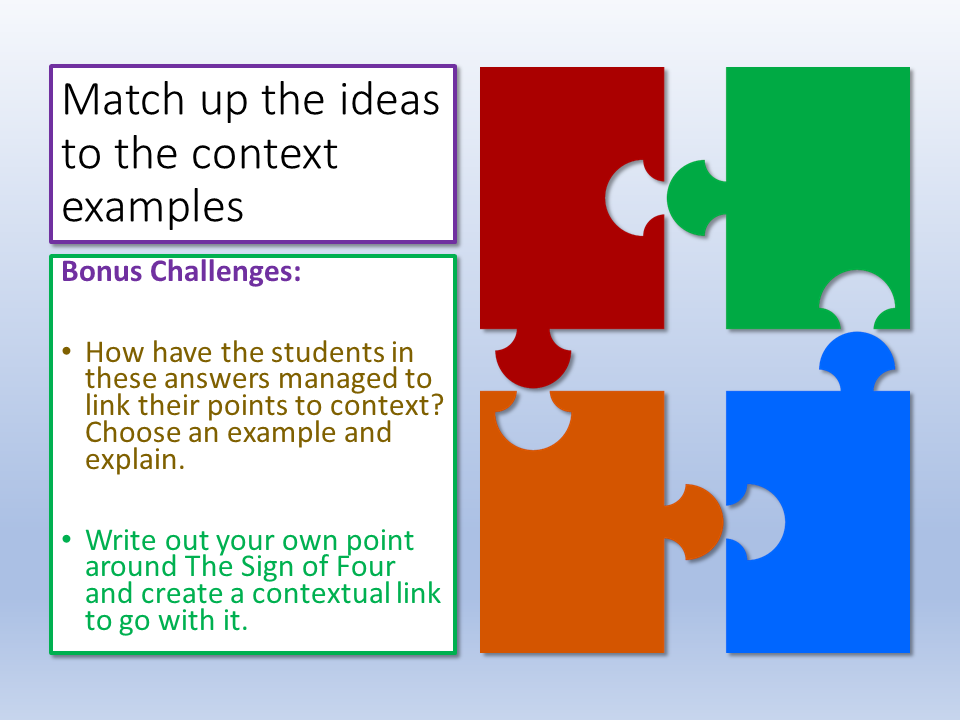 Match up the ideas to the context examples

Bonus Challenges:

• How have the students in these answers managed to link their points to context? Choose an example and explain.

• Write out your own point around The Sign of Four and create a contextual link to go with it.